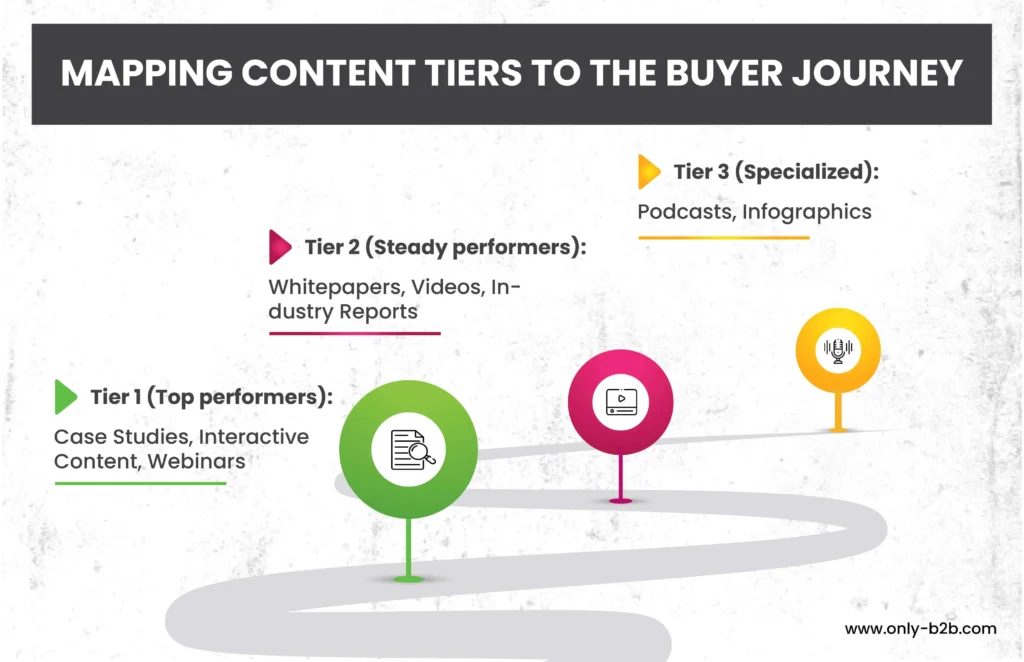 MAPPING CONTENT TIERS TO THE BUYER JOURNEY

Tier 3 (Specialized):

Podcasts, Infographics

Tier 2 (Steady performers):

Whitepapers, Videos, Industry Reports

Tier 1 (Top performers):

Case Studies, Interactive Content, Webinars

www.only-b2b.com